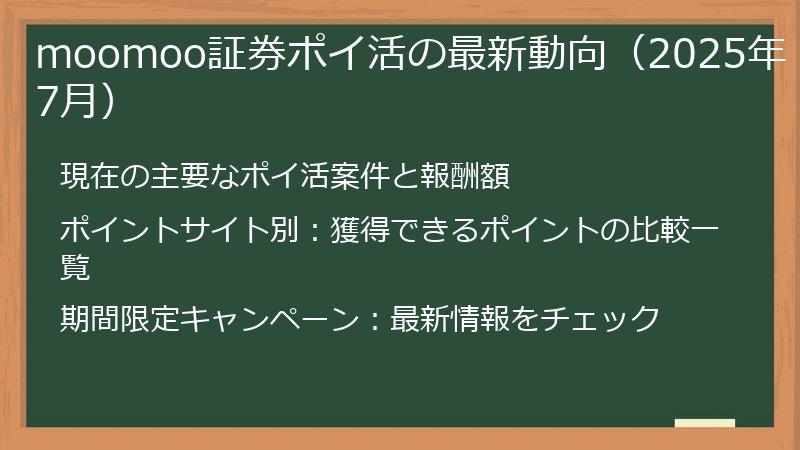 moomoo証券ポイ活の最新動向（2025年7月）

現在の主要なポイ活案件と報酬額

ポイントサイト別：獲得できるポイントの比較一覧

期間限定キャンペーン：最新情報をチェック